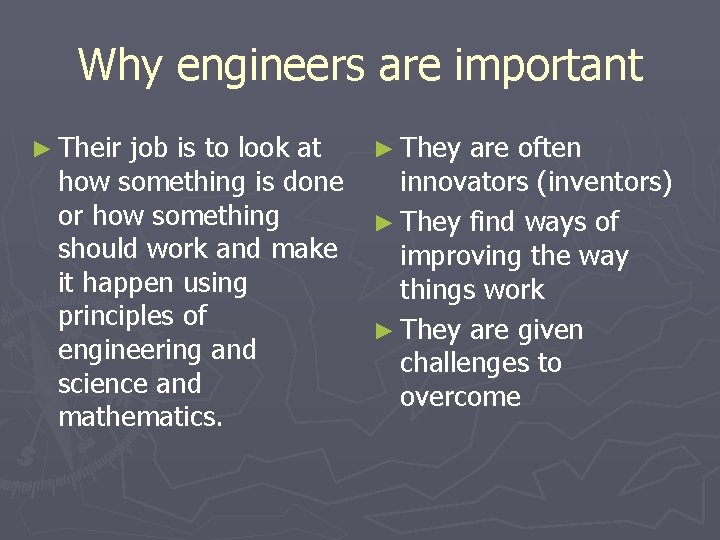 Why engineers are important

► Their job is to look at how something is done or how something should work and make it happen using principles of engineering and science and mathematics.

► They are often innovators (inventors)

► They find ways of improving the way things work

► They are given challenges to overcome